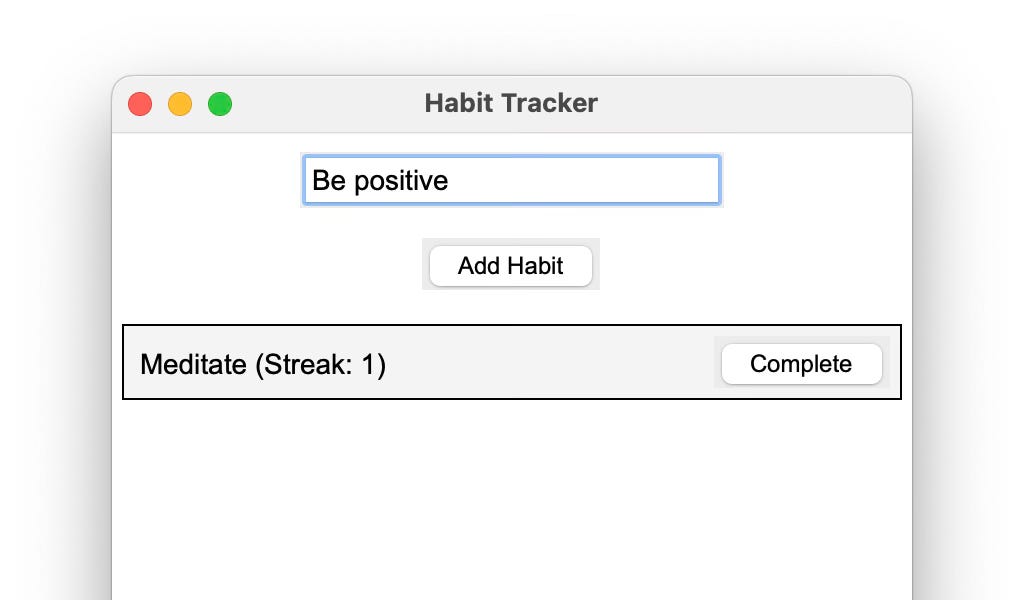 Habit Tracker

Be positive

Add Habit

Meditate (Streak: 1)

Complete